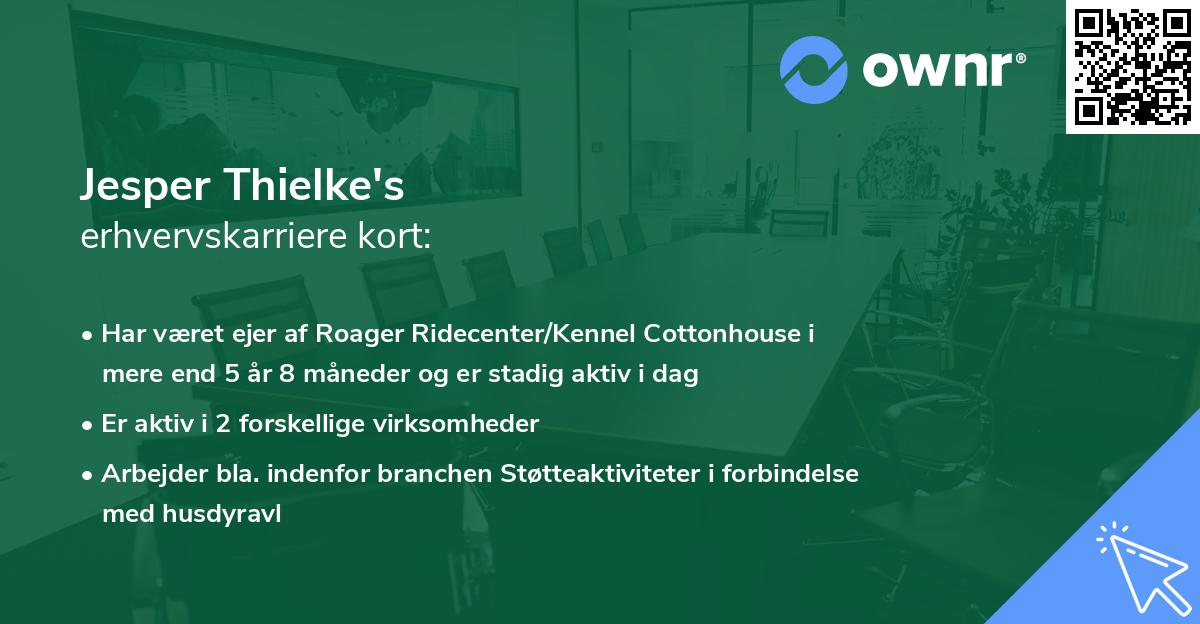 ownr®

Jesper Thielke's
erhvervskarriere kort:

• Har været ejer af Roager Ridecenter/Kennel Cottonhouse i mere end 5 år 8 måneder og er stadig aktiv i dag

• Er aktiv i 2 forskellige virksomheder

• Arbejder bla. indenfor branchen Støtteaktiviteter i forbindelse med husdyravl